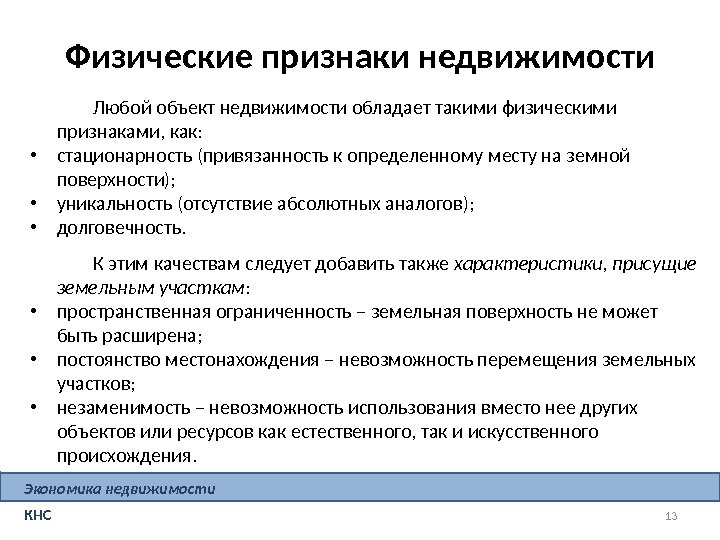 Физические признаки недвижимости

Любой объект недвижимости обладает такими физическими признаками, как:

• стационарность (привязанность к определенному месту на земной поверхности);
• уникальность (отсутствие абсолютных аналогов);
• долговечность.

К этим качествам следует добавить также характеристики, присущие земельным участкам:

• пространственная ограниченность – земельная поверхность не может быть расширена;
• постоянство местонахождения – невозможность перемещения земельных участков;
• незаменимость – невозможность использования вместо нее других объектов или ресурсов как естественного, так и искусственного происхождения.

Экономика недвижимости

КНС

13